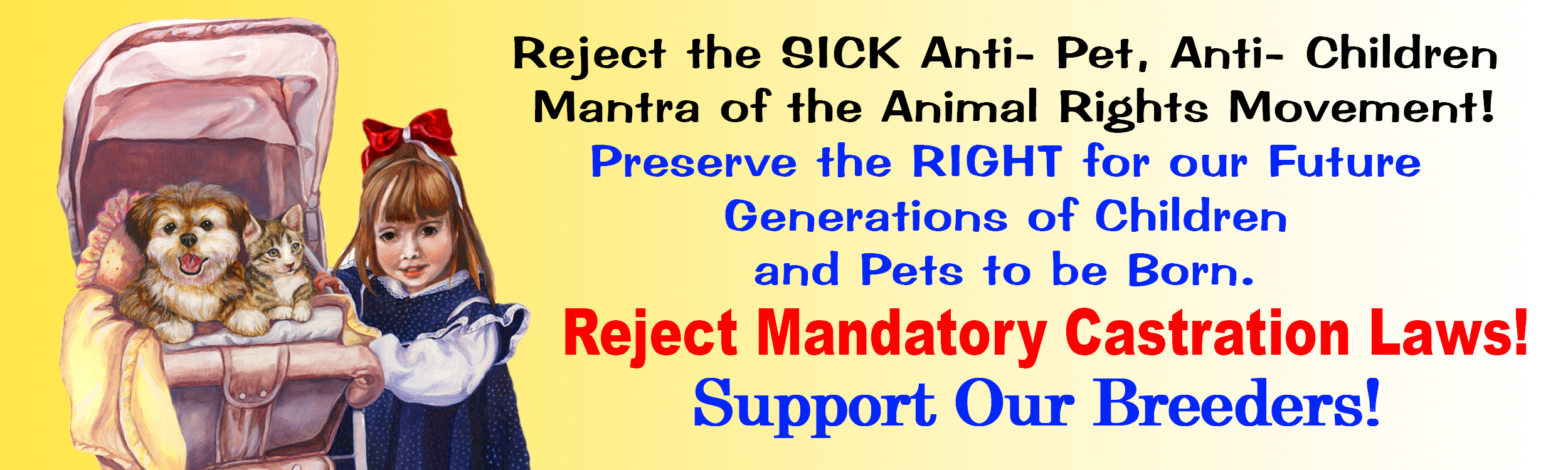 Reject the SICK Anti- Pet, Anti- Children Mantra of the Animal Rights Movement!

Preserve the RIGHT for our Future Generations of Children and Pets to be Born.

Reject Mandatory Castration Laws!

Support Our Breeders!